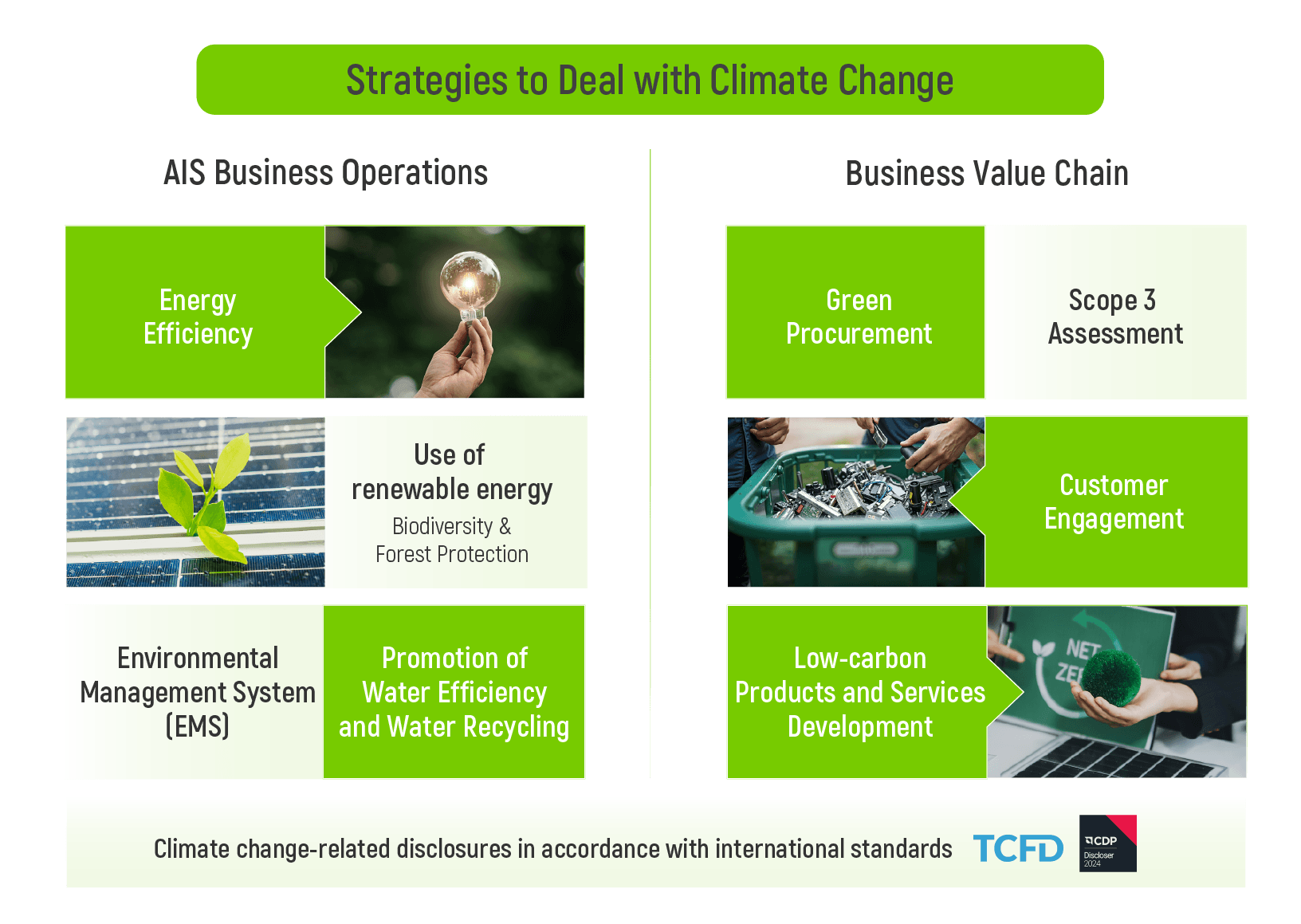 Strategies to Deal with Climate Change

AIS Business Operations

Energy Efficiency

Use of renewable energy

Biodiversity & Forest Protection

Environmental Management System (EMS)

Promotion of Water Efficiency and Water Recycling

Business Value Chain

Green Procurement

Scope 3 Assessment

Customer Engagement

Low-carbon Products and Services Development

NET ZE

Climate change-related disclosures in accordance with international standards

TCFD

CDP Discloser 2024